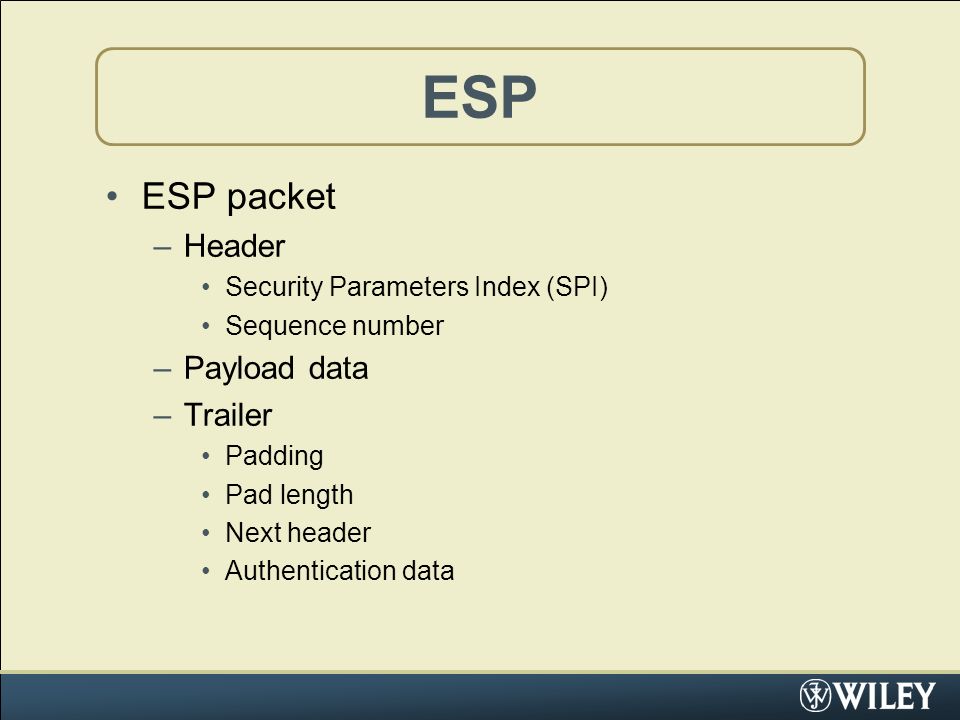 ESP

• ESP packet
  – Header
    • Security Parameters Index (SPI)
    • Sequence number
  – Payload data
  – Trailer
    • Padding
    • Pad length
    • Next header
    • Authentication data

WILEY